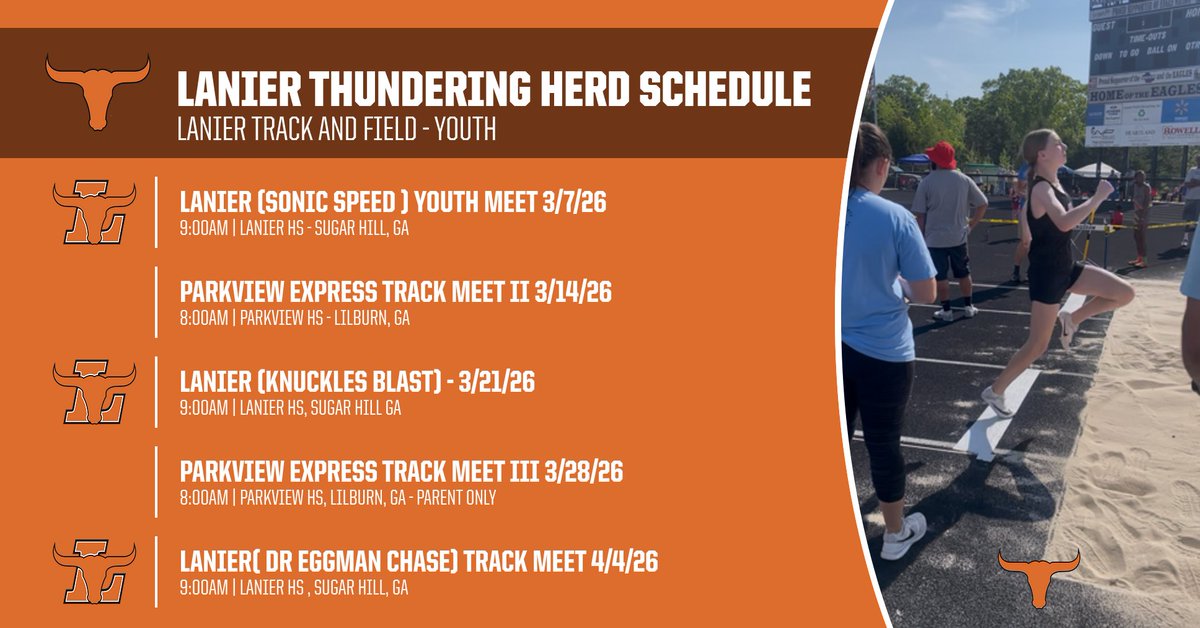 LANIER THUNDERING HERD SCHEDULE
LANIER TRACK AND FIELD - YOUTH

LANIER (SONIC SPEED ) YOUTH MEET 3/7/26
9:00AM | LANIER HS - SUGAR HILL, GA

PARKVIEW EXPRESS TRACK MEET II 3/14/26
8:00AM | PARKVIEW HS - LILBURN, GA

LANIER (KNUCKLES BLAST) - 3/21/26
9:00AM | LANIER HS, SUGAR HILL GA

PARKVIEW EXPRESS TRACK MEET III 3/28/26
8:00AM | PARKVIEW HS, LILBURN, GA - PARENT ONLY

LANIER( DR EGGMAN CHASE) TRACK MEET 4/4/26
9:00AM | LANIER HS , SUGAR HILL, GA

GUEST
TIME-OUTS
DOWN TO GO BALL ON QTR
HOME OF THE EAGLES
ROWELL